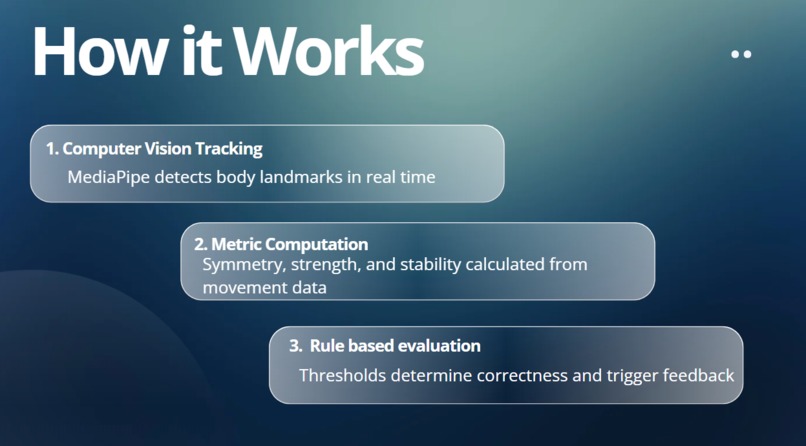 How it Works

1. Computer Vision Tracking
MediaPipe detects body landmarks in real time

2. Metric Computation
Symmetry, strength, and stability calculated from movement data

3. Rule based evaluation
Thresholds determine correctness and trigger feedback